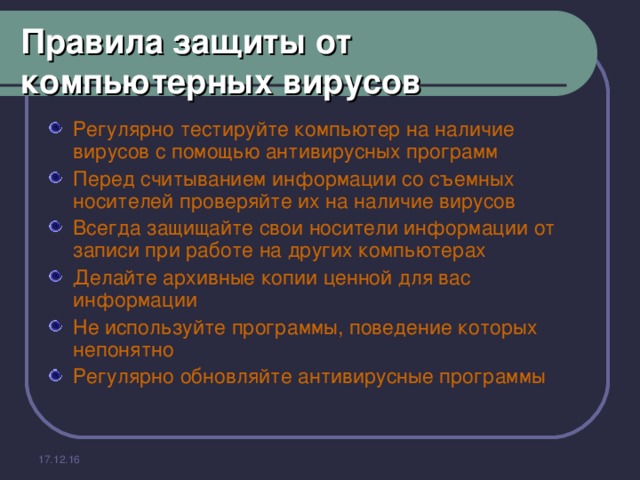 Правила защиты от компьютерных вирусов

- Регулярно тестируйте компьютер на наличие вирусов с помощью антивирусных программ
- Перед считыванием информации со съемных носителей проверяйте их на наличие вирусов
- Всегда защищайте свои носители информации от записи при работе на других компьютерах
- Делайте архивные копии ценной для вас информации
- Не используйте программы, поведение которых непонятно
- Регулярно обновляйте антивирусные программы

17.12.16